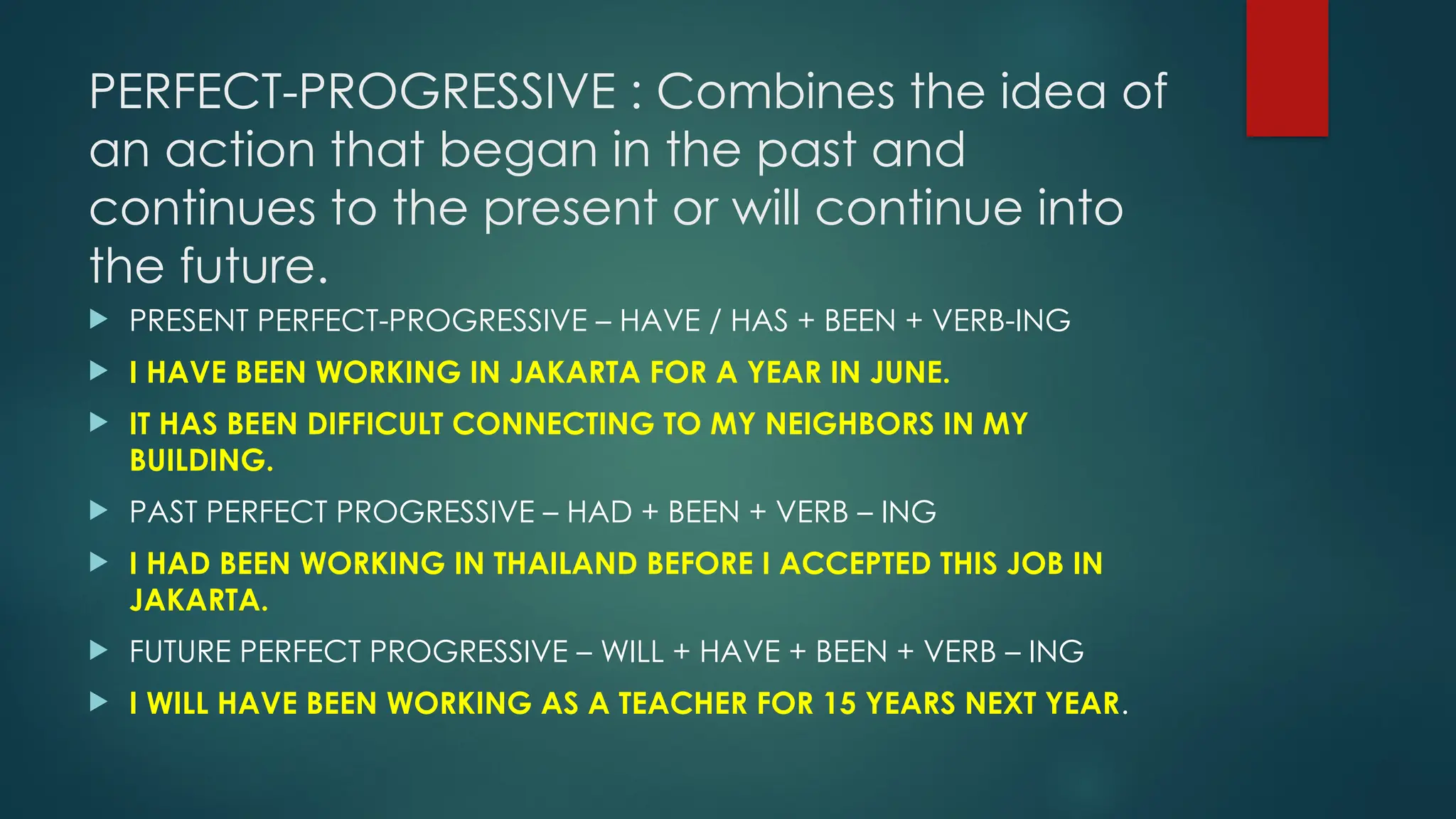 PERFECT-PROGRESSIVE : Combines the idea of an action that began in the past and continues to the present or will continue into the future.

PRESENT PERFECT-PROGRESSIVE – HAVE / HAS + BEEN + VERB-ING

I HAVE BEEN WORKING IN JAKARTA FOR A YEAR IN JUNE.

IT HAS BEEN DIFFICULT CONNECTING TO MY NEIGHBORS IN MY BUILDING.

PAST PERFECT PROGRESSIVE – HAD + BEEN + VERB – ING

I HAD BEEN WORKING IN THAILAND BEFORE I ACCEPTED THIS JOB IN JAKARTA.

FUTURE PERFECT PROGRESSIVE – WILL + HAVE + BEEN + VERB – ING

I WILL HAVE BEEN WORKING AS A TEACHER FOR 15 YEARS NEXT YEAR.